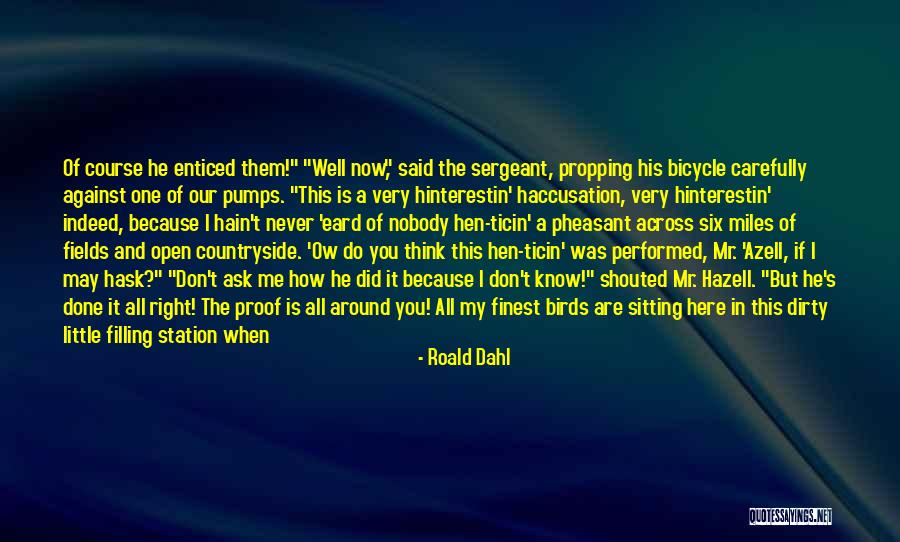 Of course he enticed them!" "Well now," said the sergeant, propping his bicycle carefully against one of our pumps. "This is a very hinterestin' haccusation, very hinterestin' indeed, because I hain't never 'eard of nobody hen-ticin' a pheasant across six miles of fields and open countryside. 'Ow do you think this hen-ticin' was performed, Mr. 'Azell, if I may hask?" "Don't ask me how he did it because I don't know!" shouted Mr. Hazell. "But he's done it all right! The proof is all around you! All my finest birds are sitting here in this dirty little filling station when

- Roald Dahl

QUOTESSAYINGS.NET